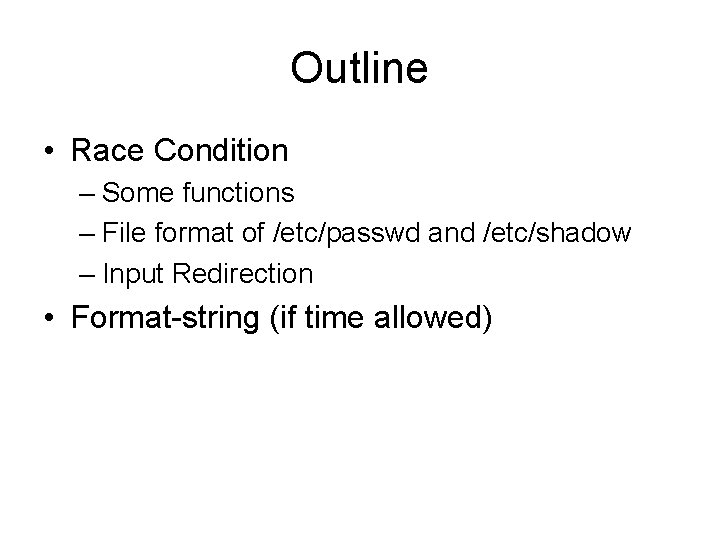 Outline

• Race Condition
– Some functions
– File format of /etc/passwd and /etc/shadow
– Input Redirection
• Format-string (if time allowed)